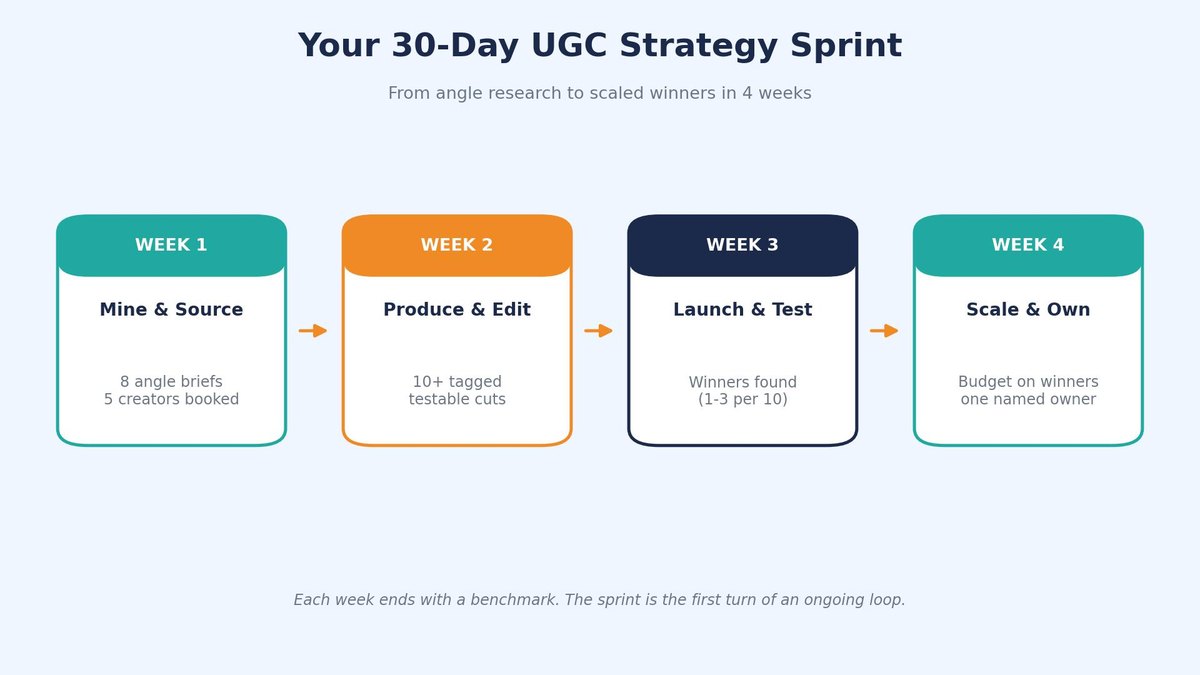 Your 30-Day UGC Strategy Sprint

From angle research to scaled winners in 4 weeks

WEEK 1

Mine & Source

8 angle briefs
5 creators booked

WEEK 2

Produce & Edit

10+ tagged
testable cuts

WEEK 3

Launch & Test

Winners found
(1-3 per 10)

WEEK 4

Scale & Own

Budget on winners
one named owner

Each week ends with a benchmark. The sprint is the first turn of an ongoing loop.